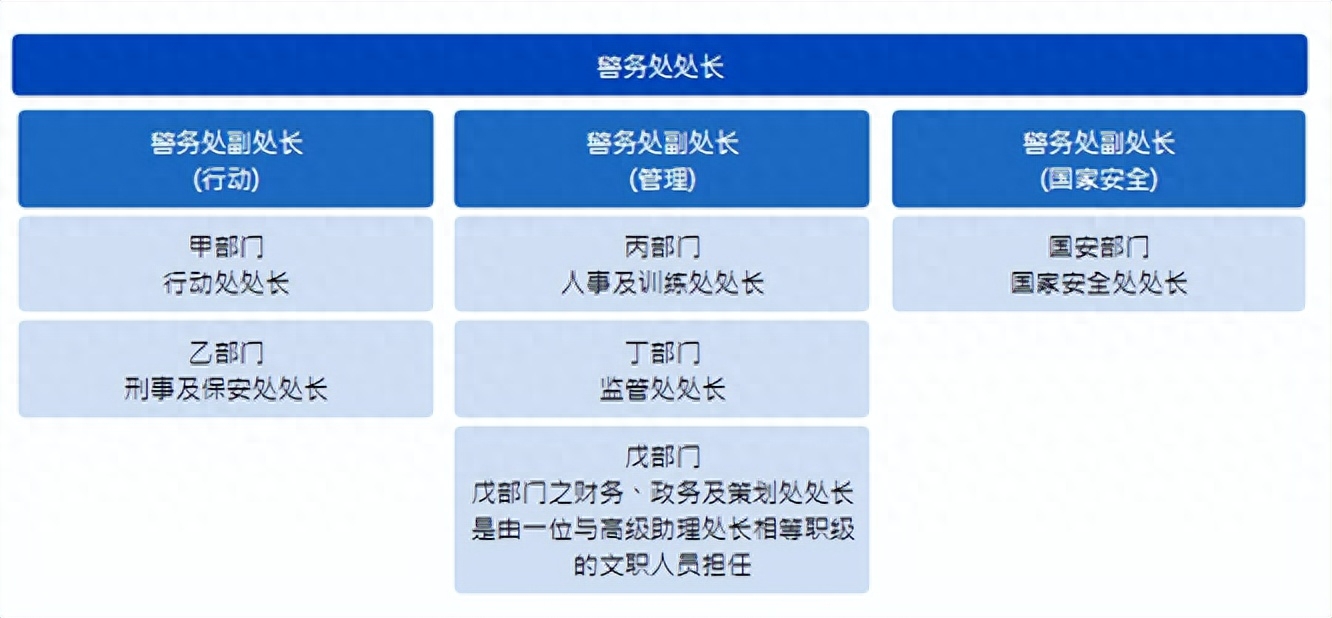 警务处处长

警务处副处长
(行动)

甲部门
行动处处长

乙部门
刑事及保安处处长

警务处副处长
(管理)

丙部门
人事及训练处处长

丁部门
监管处处长

戊部门
戊部门之财务、政务及策划处处长是由一位与高级助理处长相等职级的文职人员担任

警务处副处长
(国家安全)

国安部门
国家安全处处长